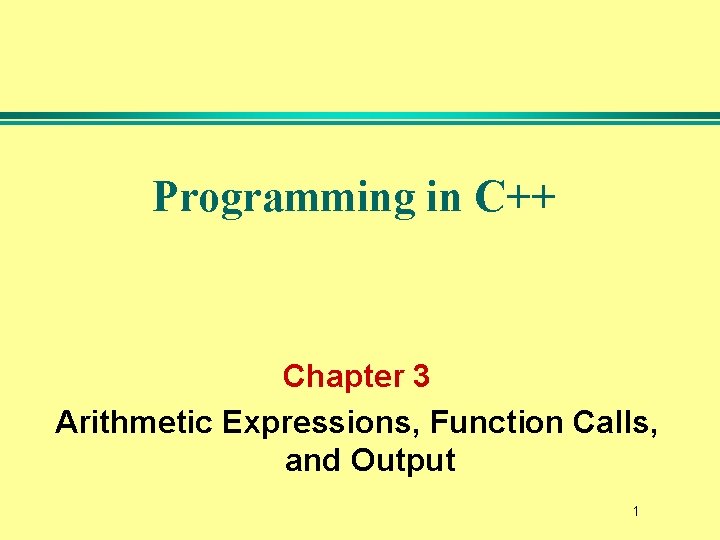 Programming in C++

Chapter 3

Arithmetic Expressions, Function Calls, and Output

1